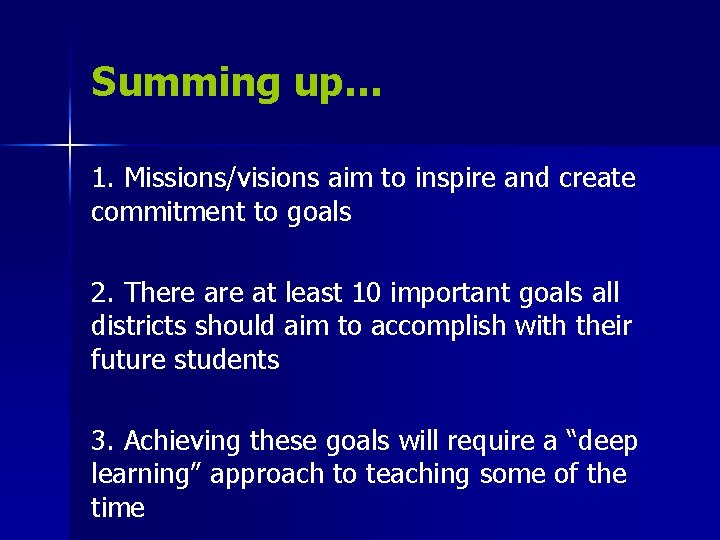 Summing up…

1. Missions/visions aim to inspire and create commitment to goals

2. There are at least 10 important goals all districts should aim to accomplish with their future students

3. Achieving these goals will require a “deep learning” approach to teaching some of the time